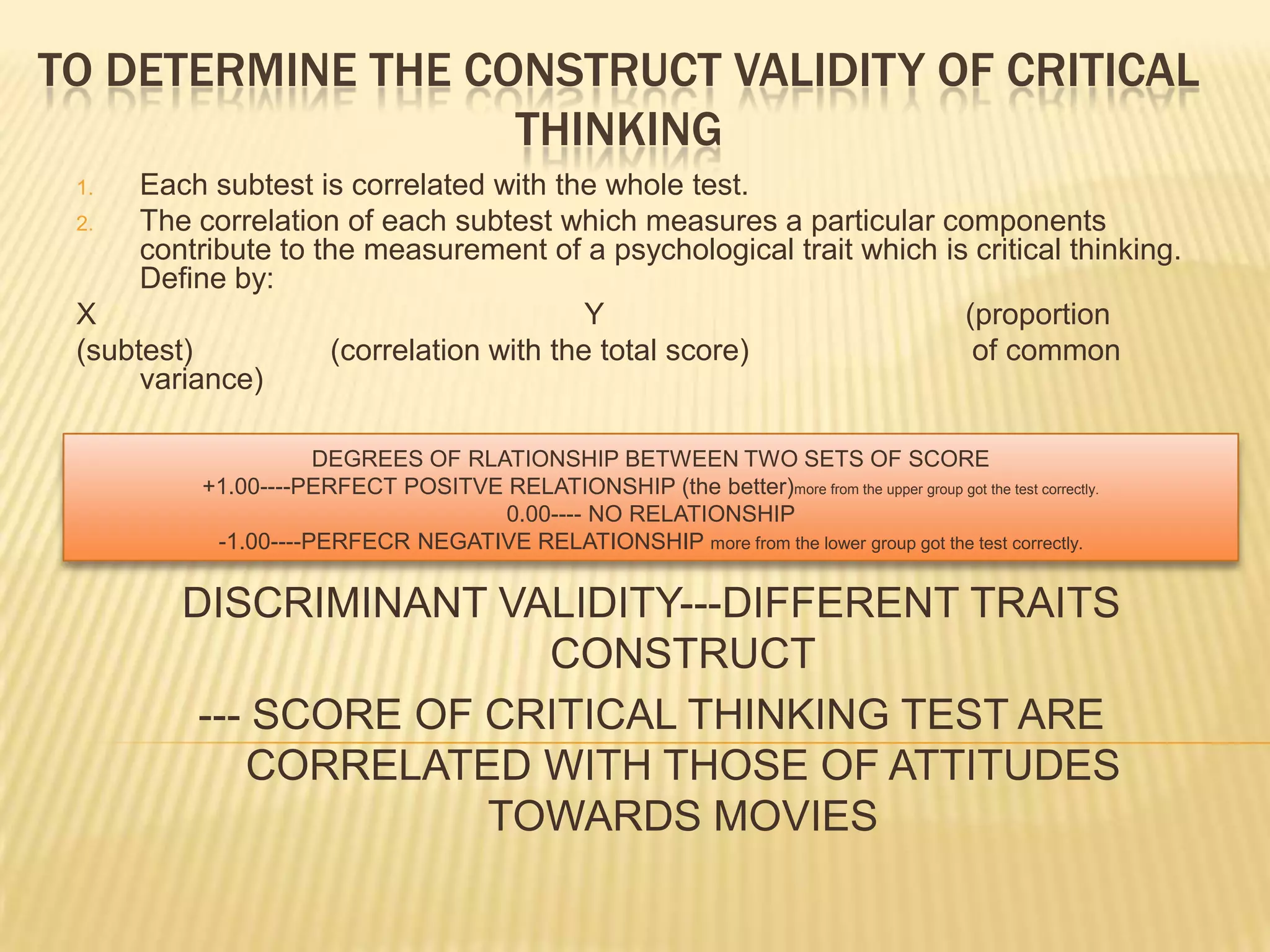 TO DETERMINE THE CONSTRUCT VALIDITY OF CRITICAL THINKING

1. Each subtest is correlated with the whole test.
2. The correlation of each subtest which measures a particular components contribute to the measurement of a psychological trait which is critical thinking. Define by:

X Y (proportion
(subtest) (correlation with the total score) of common variance)

DEGREES OF RLATIONSHIP BETWEEN TWO SETS OF SCORE
+1.00----PERFECT POSITVE RELATIONSHIP (the better)more from the upper group got the test correctly.
0.00---- NO RELATIONSHIP
-1.00----PERFECR NEGATIVE RELATIONSHIP more from the lower group got the test correctly.

DISCRIMINANT VALIDITY---DIFFERENT TRAITS CONSTRUCT

--- SCORE OF CRITICAL THINKING TEST ARE CORRELATED WITH THOSE OF ATTITUDES TOWARDS MOVIES